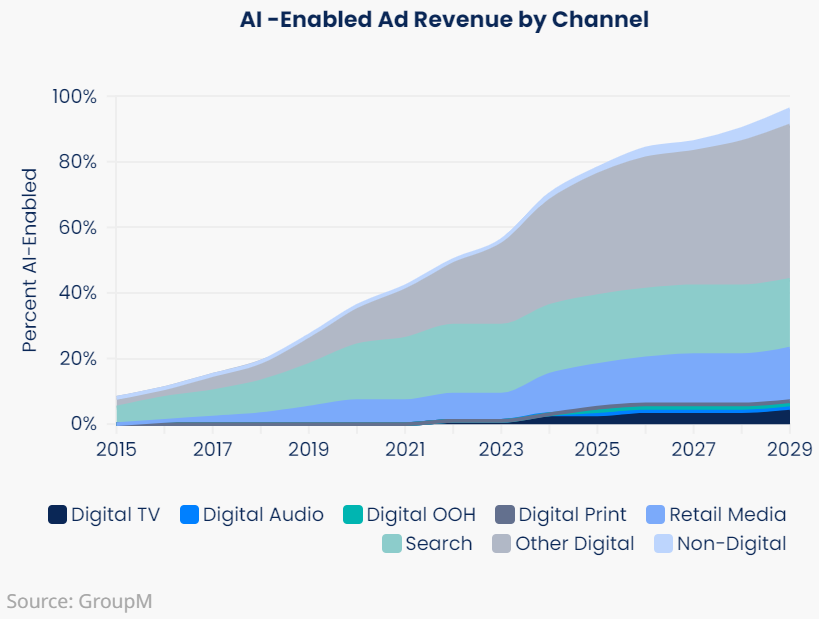 AI -Enabled Ad Revenue by Channel

Percent AI-Enabled

100%
80%
60%
40%
20%
0%

2015 2017 2019 2021 2023 2025 2027 2029

Digital TV
Digital Audio
Digital OOH
Digital Print
Retail Media
Search
Other Digital
Non-Digital

Source: GroupM